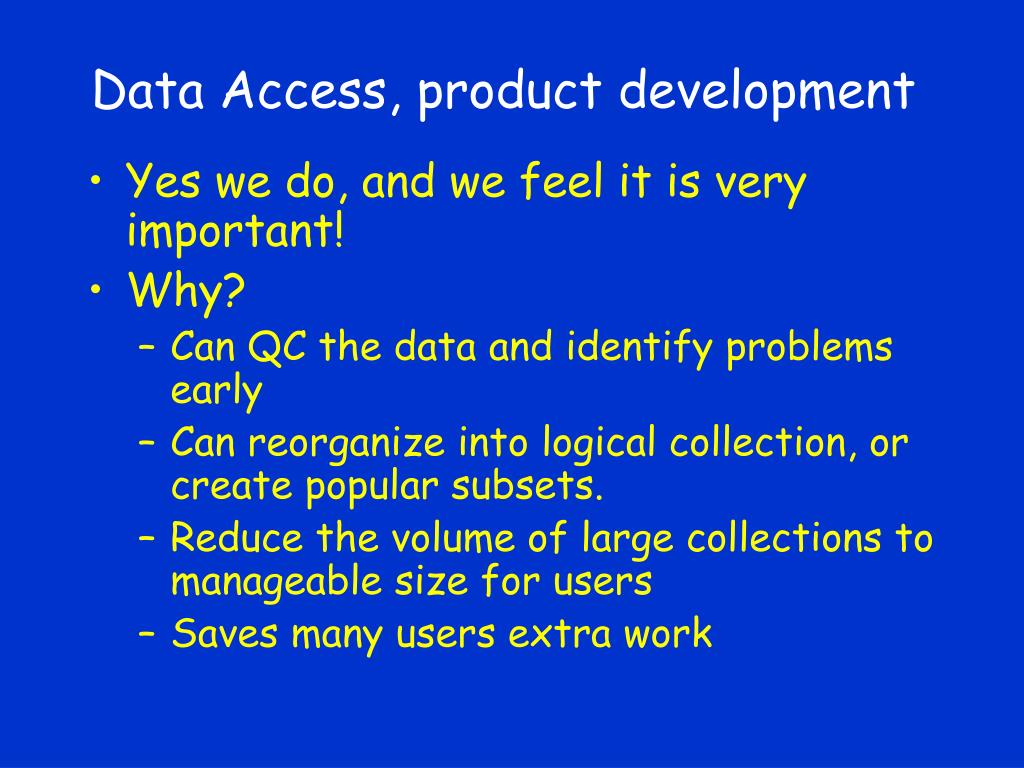 Data Access, product development

• Yes we do, and we feel it is very important!
• Why?
  – Can QC the data and identify problems early
  – Can reorganize into logical collection, or create popular subsets.
  – Reduce the volume of large collections to manageable size for users
  – Saves many users extra work